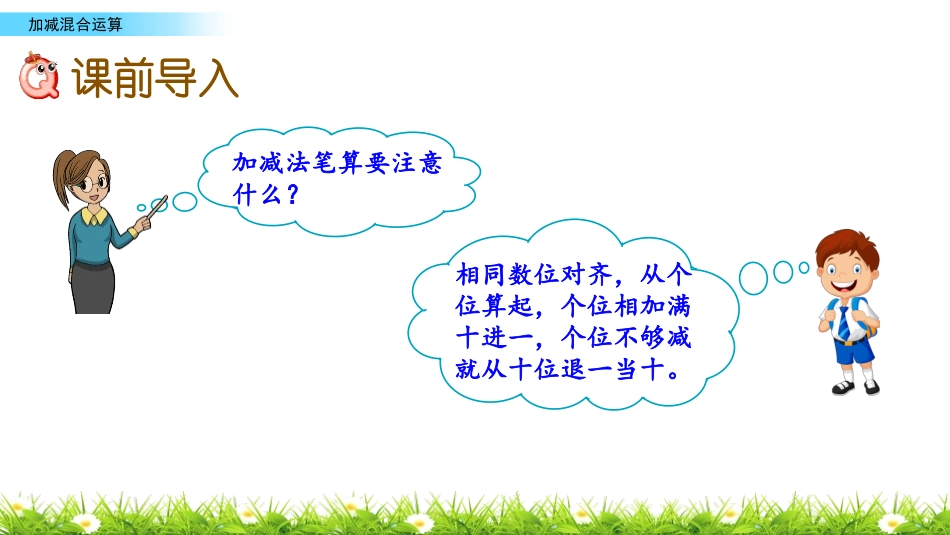 加减混合运算

课前导入

加减法笔算要注意什么？

相同数位对齐，从个位算起，个位相加满十进一，个位不够减就从十位退一当十。